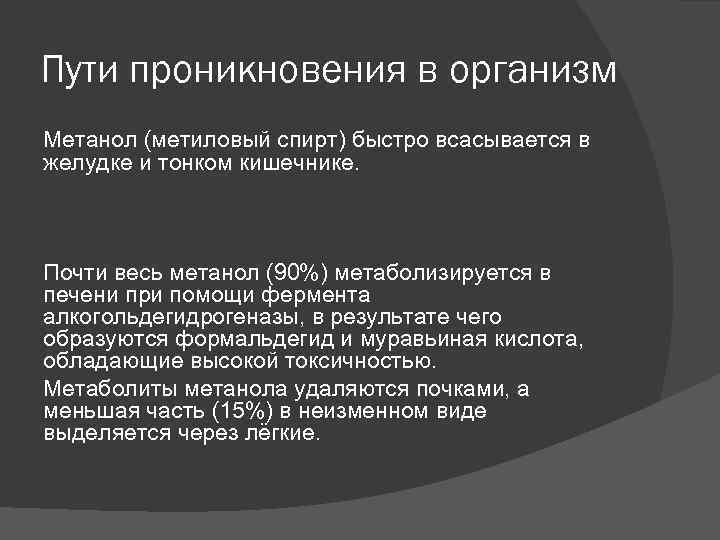 Пути проникновения в организм

Метанол (метиловый спирт) быстро всасывается в желудке и тонком кишечнике.

Почти весь метанол (90%) метаболизируется в печени при помощи фермента алкогольдегидрогеназы, в результате чего образуются формальдегид и муравьиная кислота, обладающие высокой токсичностью.

Метаболиты метанола удаляются почками, а меньшая часть (15%) в неизменном виде выделяется через лёгкие.